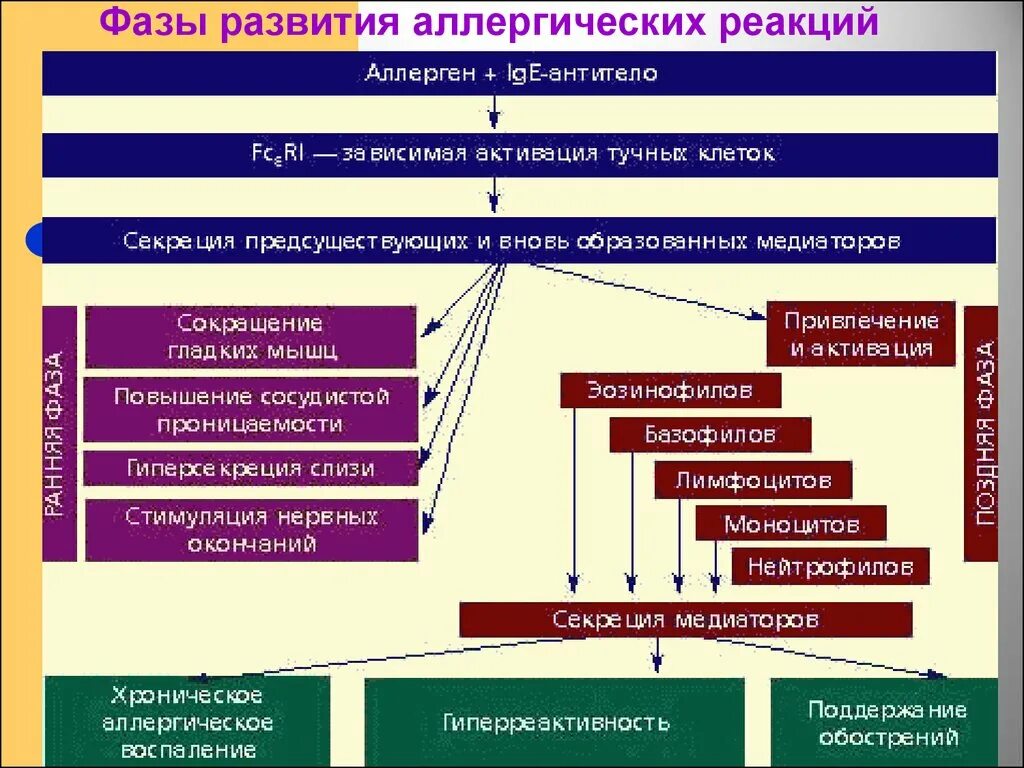 Фазы развития аллергических реакций

Аллерген + IgE-антитело

$Fc_{\varepsilon}RI$ — зависимая активация тучных клеток

Секреция предсуществующих и вновь образованных медиаторов

РАННЯЯ ФАЗА

Сокращение гладких мышц

Повышение сосудистой проницаемости

Гиперсекреция слизи

Стимуляция нервных окончаний

Привлечение и активация

ПОЗДНЯЯ ФАЗА

Эозинофилов

Базофилов

Лимфоцитов

Моноцитов

Нейтрофилов

Секреция медиаторов

Хроническое аллергическое воспаление

Гиперреактивность

Поддержание обострений